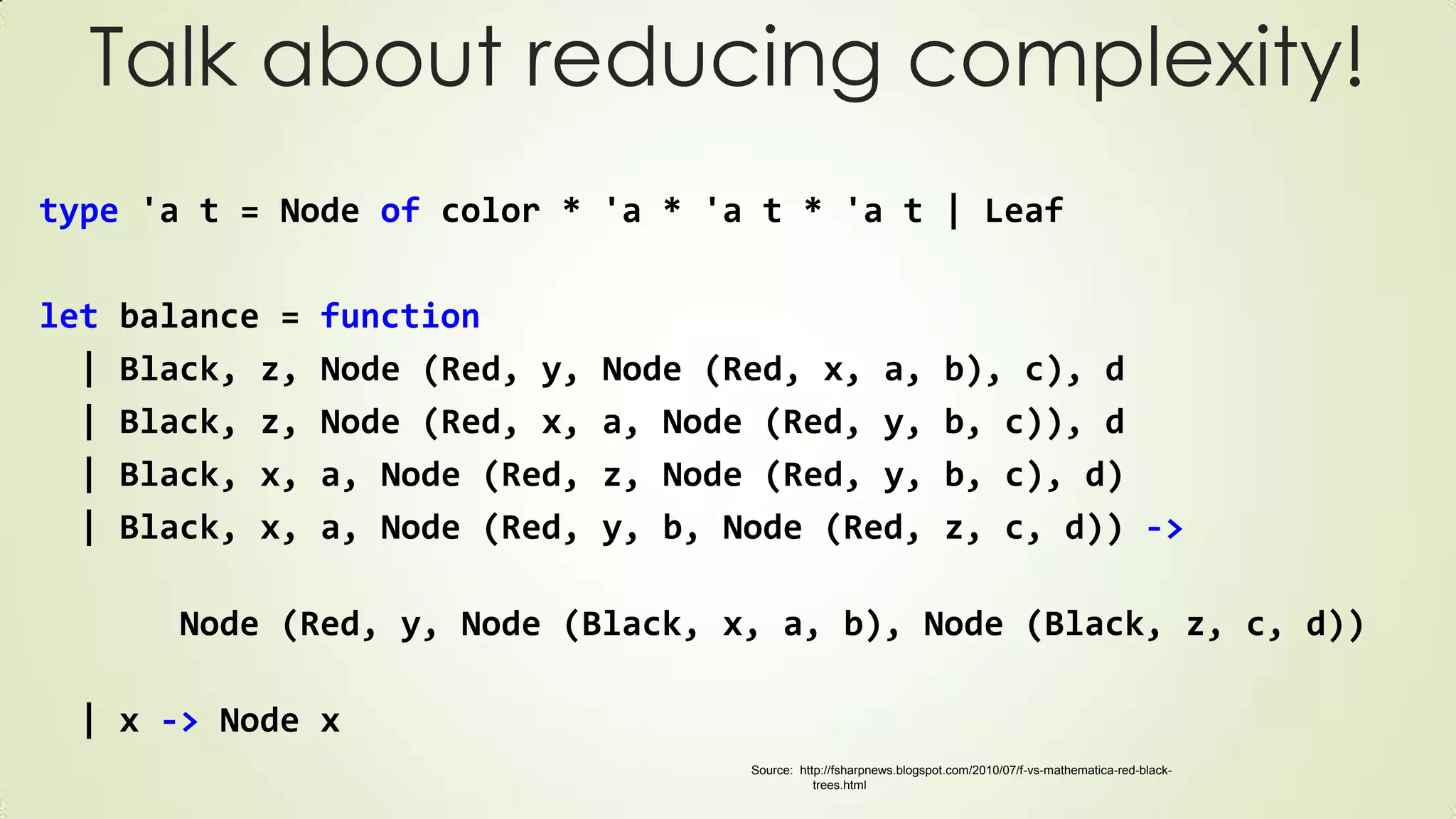 Talk about reducing complexity!

type 'a t = Node of color * 'a * 'a t * 'a t | Leaf

let balance = function
  | Black, z, Node (Red, y, Node (Red, x, a, b), c), d
  | Black, z, Node (Red, x, a, Node (Red, y, b, c)), d
  | Black, x, a, Node (Red, z, Node (Red, y, b, c), d)
  | Black, x, a, Node (Red, y, b, Node (Red, z, c, d)) ->

      Node (Red, y, Node (Black, x, a, b), Node (Black, z, c, d))

  | x -> Node x

Source: http://fsharpnews.blogspot.com/2010/07/f-vs-mathematica-red-black-trees.html